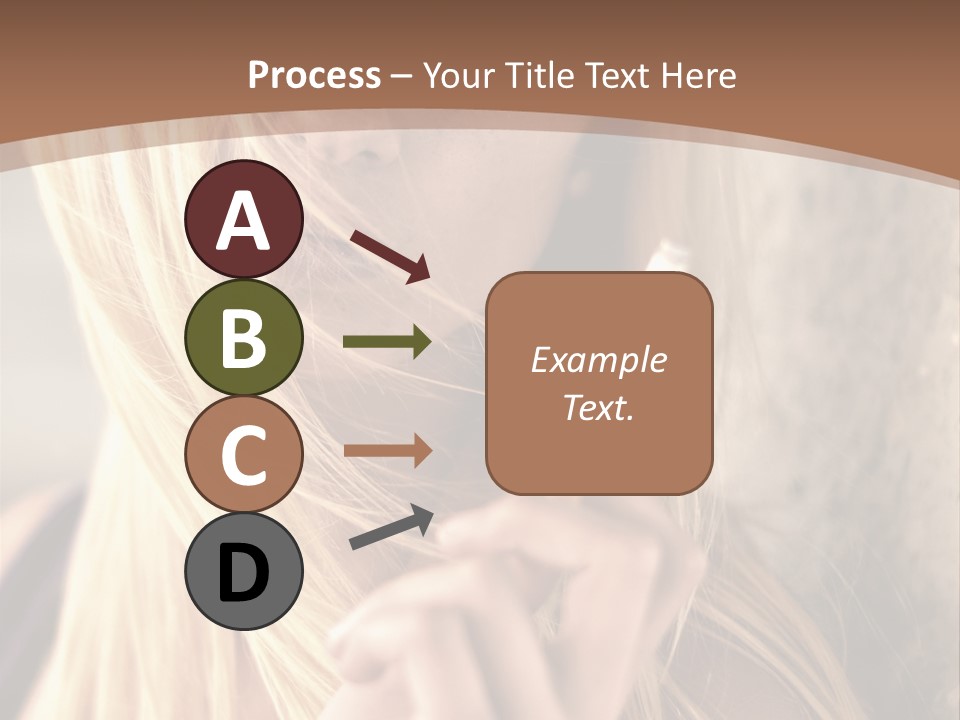 Process – Your Title Text Here

A

B

C

D

Example Text.